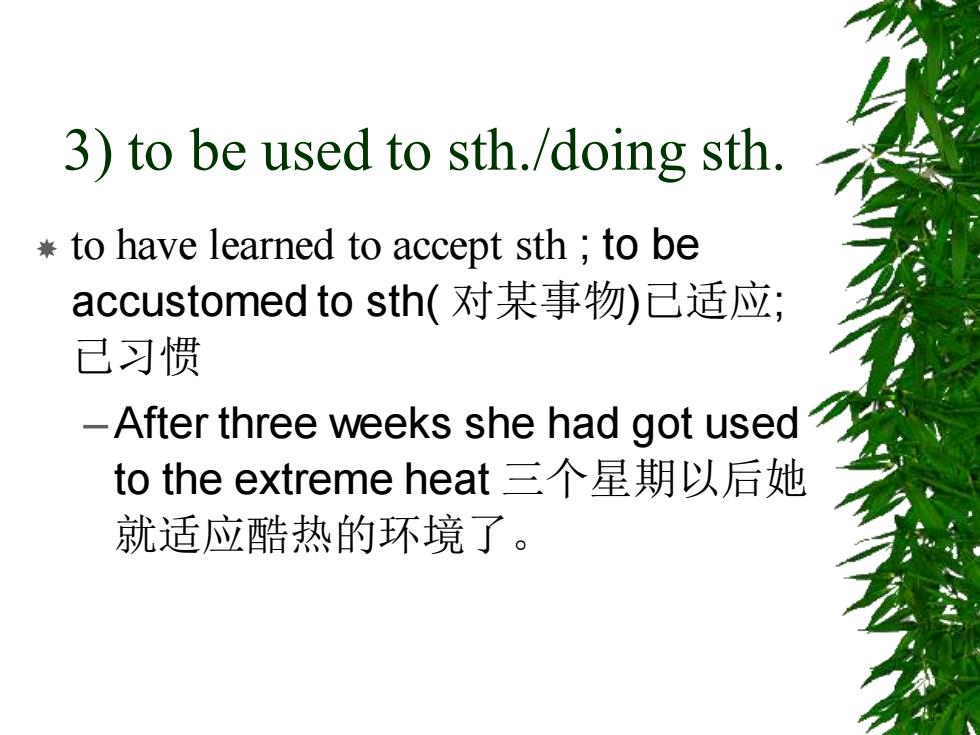 3) to be used to sth./doing sth.

to have learned to accept sth ; to be accustomed to sth( 对某事物)已适应; 已习惯

– After three weeks she had got used to the extreme heat 三个星期以后她就适应酷热的环境了。